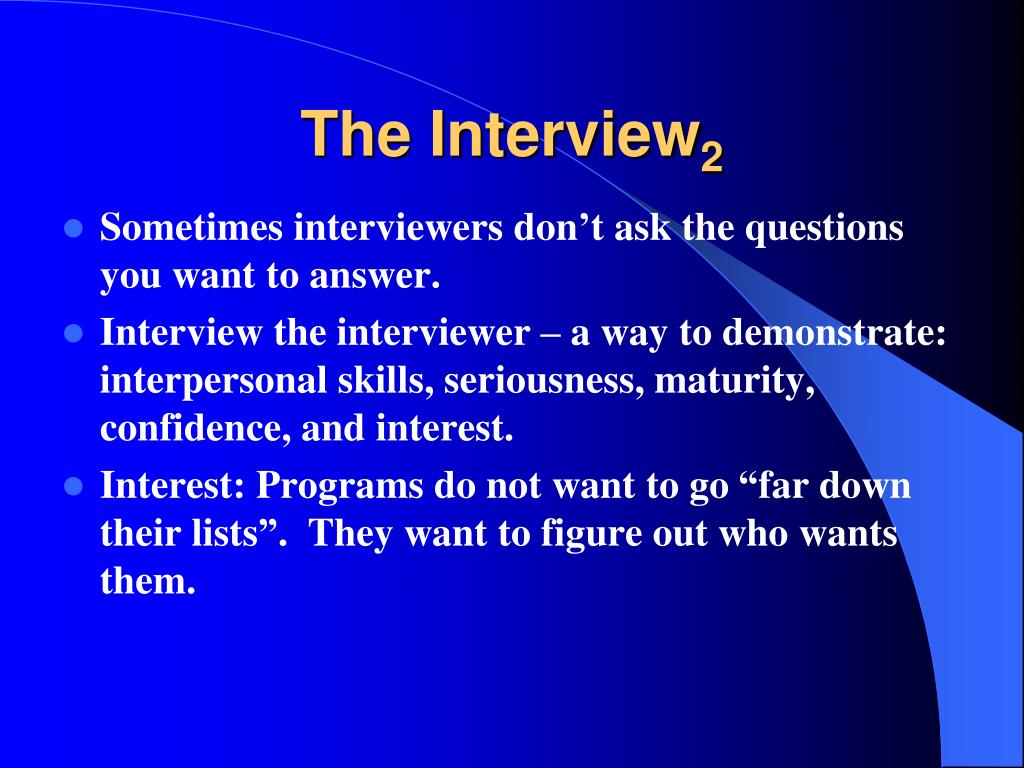 The Interview$_2$

- Sometimes interviewers don’t ask the questions you want to answer.
- Interview the interviewer – a way to demonstrate: interpersonal skills, seriousness, maturity, confidence, and interest.
- Interest: Programs do not want to go “far down their lists”. They want to figure out who wants them.